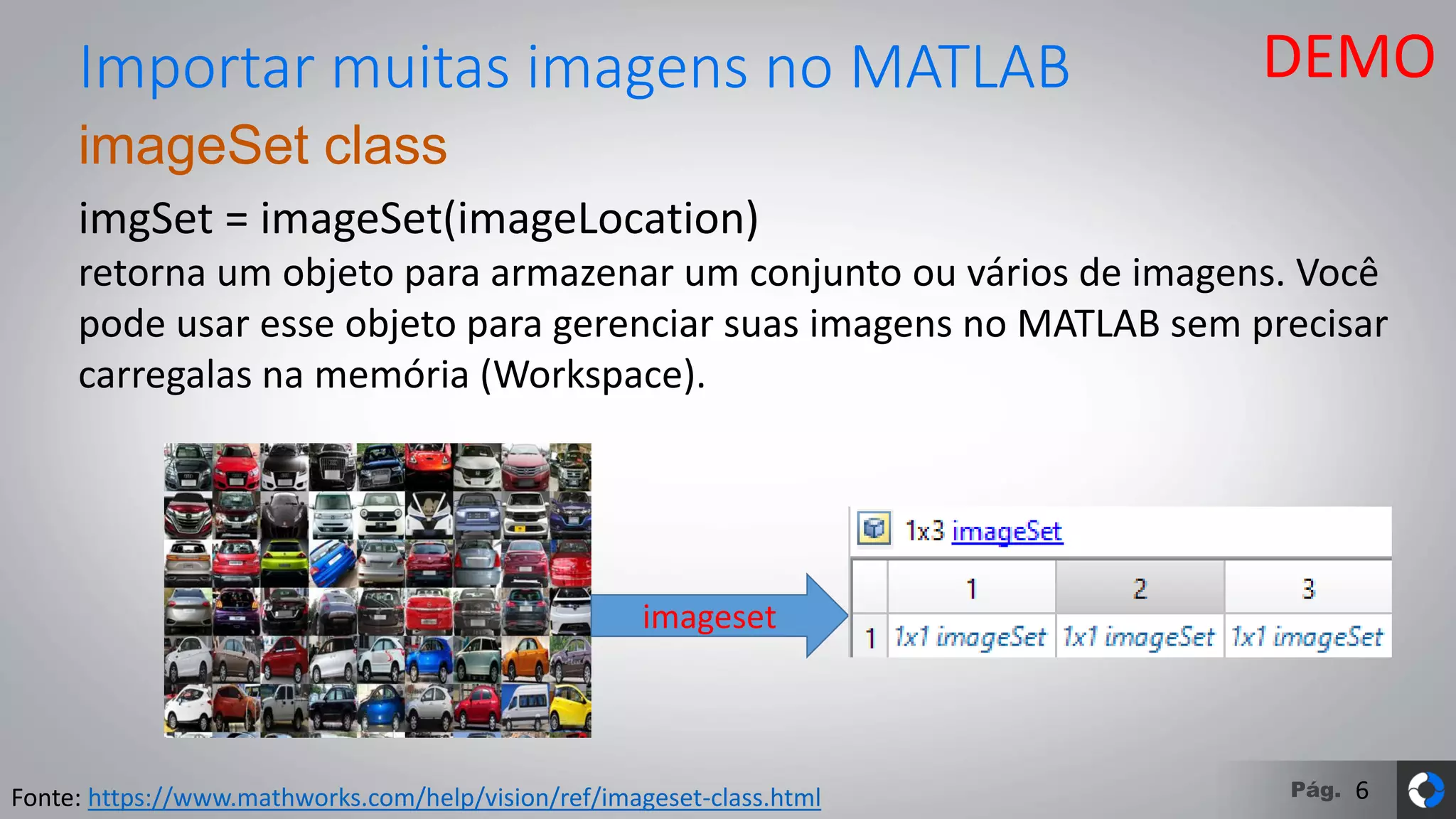 Importar muitas imagens no MATLAB

DEMO

imageSet class

imgSet = imageSet(imageLocation)

retorna um objeto para armazenar um conjunto ou vários de imagens. Você pode usar esse objeto para gerenciar suas imagens no MATLAB sem precisar carregalas na memória (Workspace).

imageset

1x3 imageSet

|   | 1 | 2 | 3 |
|---|---|---|---|
| 1 | 1x1 imageSet | 1x1 imageSet | 1x1 imageSet |

Fonte: https://www.mathworks.com/help/vision/ref/imageset-class.html

Pág. 6